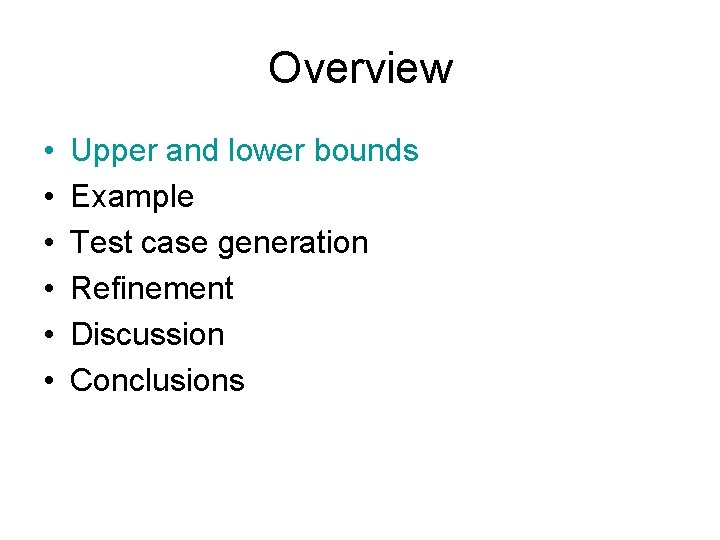 Overview

• Upper and lower bounds
• Example
• Test case generation
• Refinement
• Discussion
• Conclusions